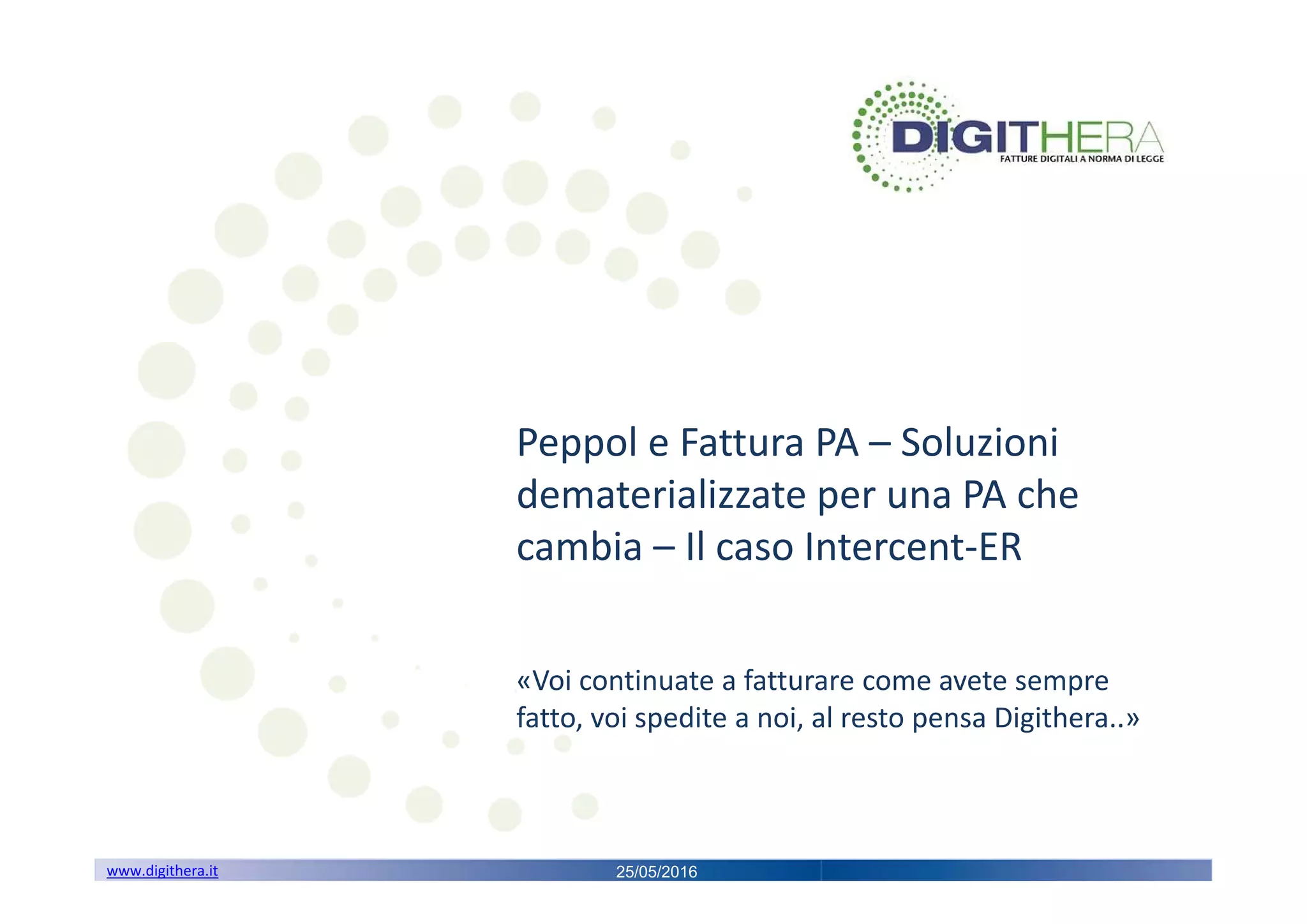 DIGITHERA
FATTURE DIGITALI A NORMA DI LEGGE

Peppol e Fattura PA – Soluzioni dematerializzate per una PA che cambia – Il caso Intercent-ER

«Voi continuate a fatturare come avete sempre fatto, voi spedite a noi, al resto pensa Digithera..»

www.digithera.it 25/05/2016